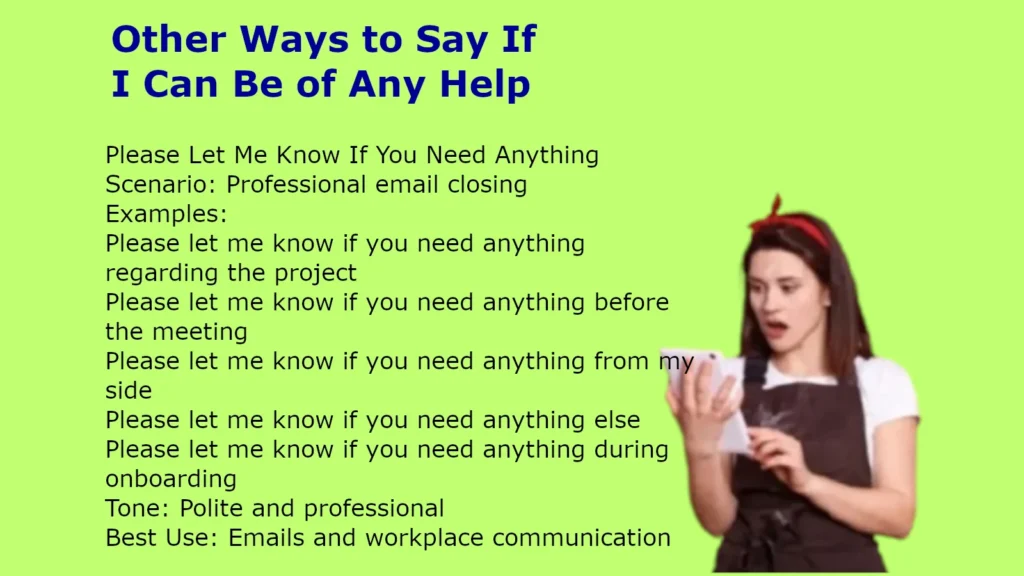 Other Ways to Say If I Can Be of Any Help

Please Let Me Know If You Need Anything
Scenario: Professional email closing
Examples:
Please let me know if you need anything regarding the project
Please let me know if you need anything before the meeting
Please let me know if you need anything from my side
Please let me know if you need anything else
Please let me know if you need anything during onboarding
Tone: Polite and professional
Best Use: Emails and workplace communication